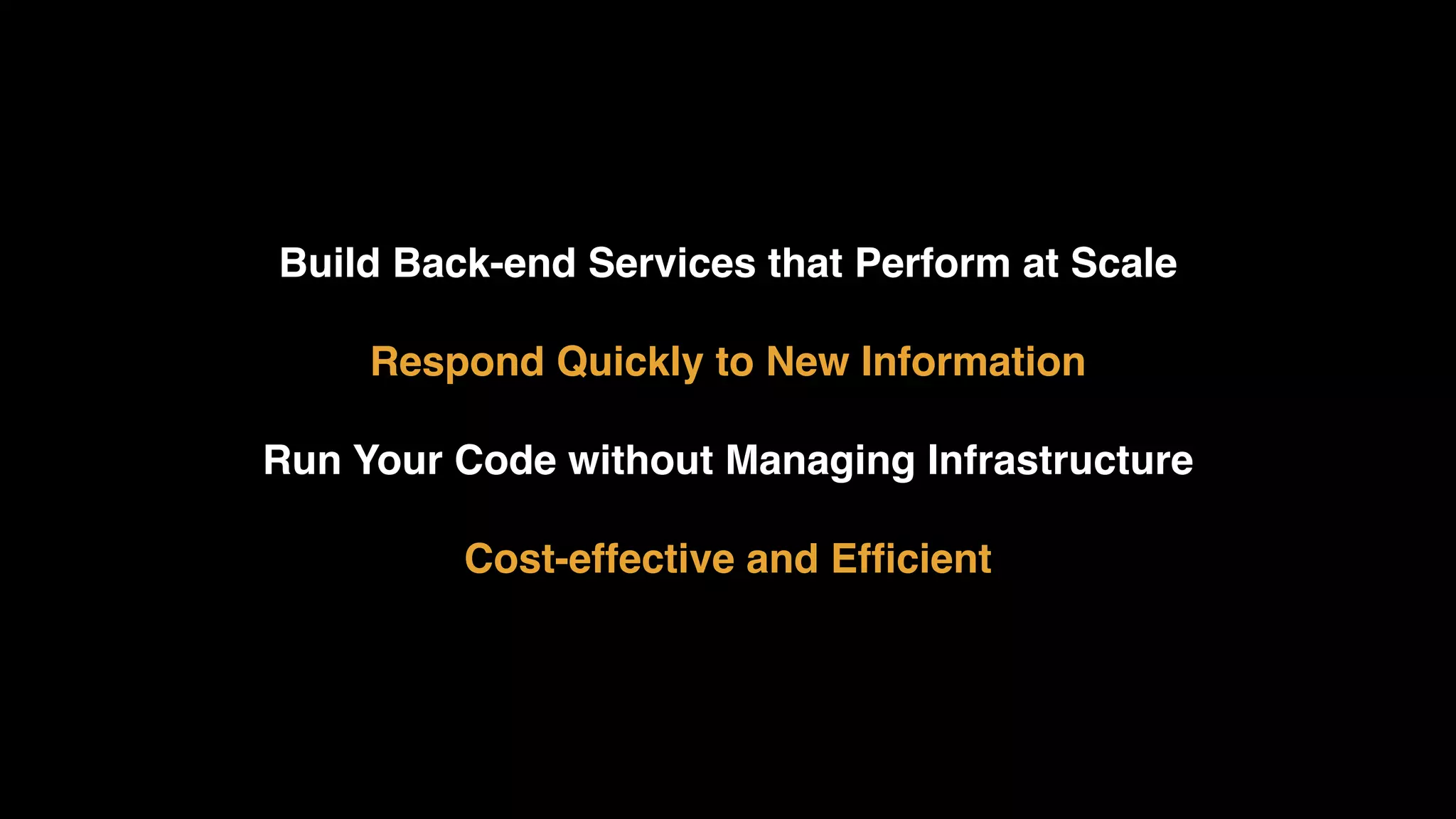 Build Back-end Services that Perform at Scale

Respond Quickly to New Information

Run Your Code without Managing Infrastructure

Cost-effective and Efficient